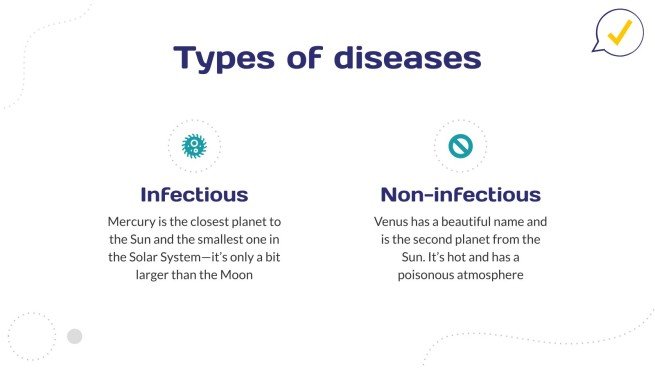 Types of diseases

Infectious

Mercury is the closest planet to the Sun and the smallest one in the Solar System—it's only a bit larger than the Moon

Non-infectious

Venus has a beautiful name and is the second planet from the Sun. It's hot and has a poisonous atmosphere